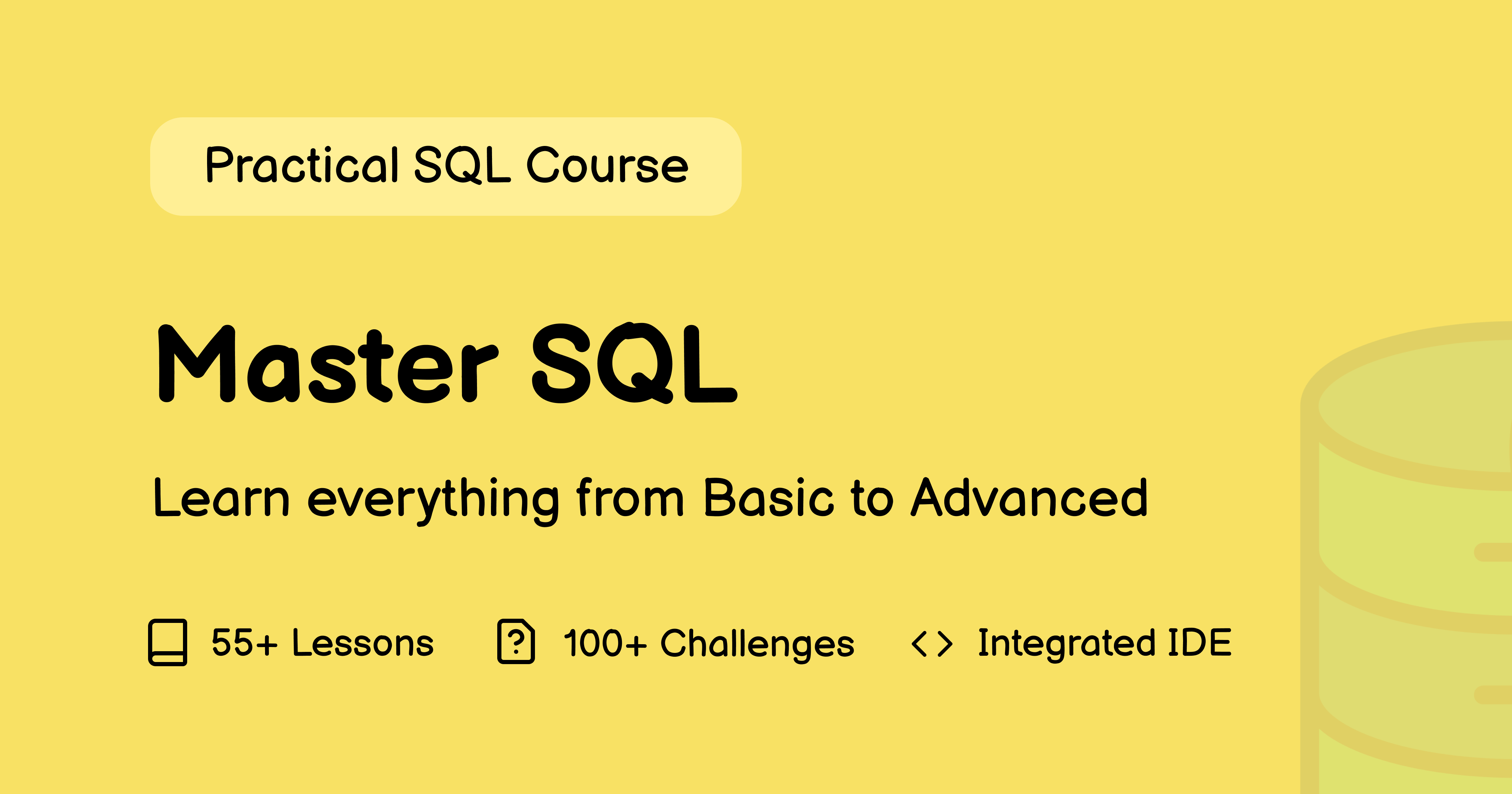 Practical SQL Course

Master SQL

Learn everything from Basic to Advanced

55+ Lessons 100+ Challenges Integrated IDE